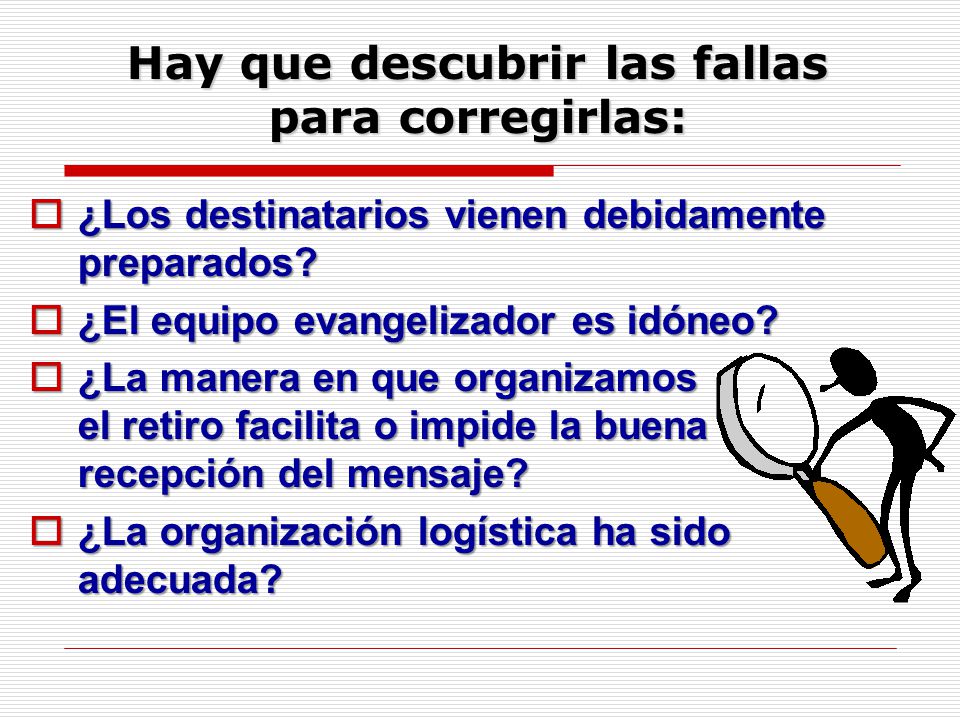 Hay que descubrir las fallas para corregirlas:

¿Los destinatarios vienen debidamente preparados?

¿El equipo evangelizador es idóneo?

¿La manera en que organizamos el retiro facilita o impide la buena recepción del mensaje?

¿La organización logística ha sido adecuada?